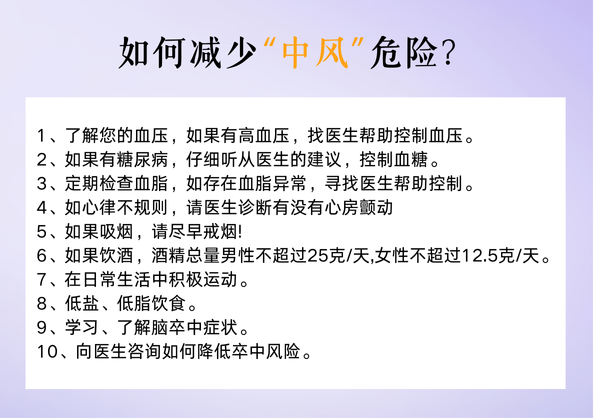 如何减少“中风”危险？

1、了解您的血压，如果有高血压，找医生帮助控制血压。
2、如果有糖尿病，仔细听从医生的建议，控制血糖。
3、定期检查血脂，如存在血脂异常，寻找医生帮助控制。
4、如心律不规则，请医生诊断有没有心房颤动
5、如果吸烟，请尽早戒烟!
6、如果饮酒，酒精总量男性不超过25克/天,女性不超过12.5克/天。
7、在日常生活中积极运动。
8、低盐、低脂饮食。
9、学习、了解脑卒中症状。
10、向医生咨询如何降低卒中风险。